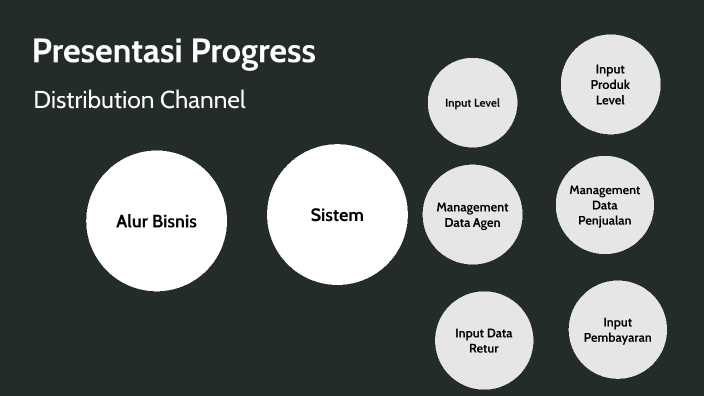 Presentasi Progress

Distribution Channel

Alur Bisnis

Sistem

Input Level

Input Produk Level

Management Data Agen

Management Data Penjualan

Input Data Retur

Input Pembayaran